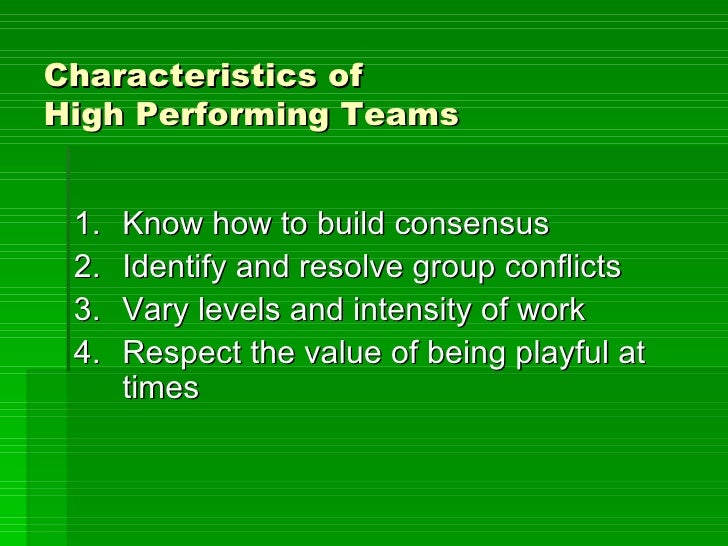 Characteristics of
High Performing Teams

1. Know how to build consensus
2. Identify and resolve group conflicts
3. Vary levels and intensity of work
4. Respect the value of being playful at times